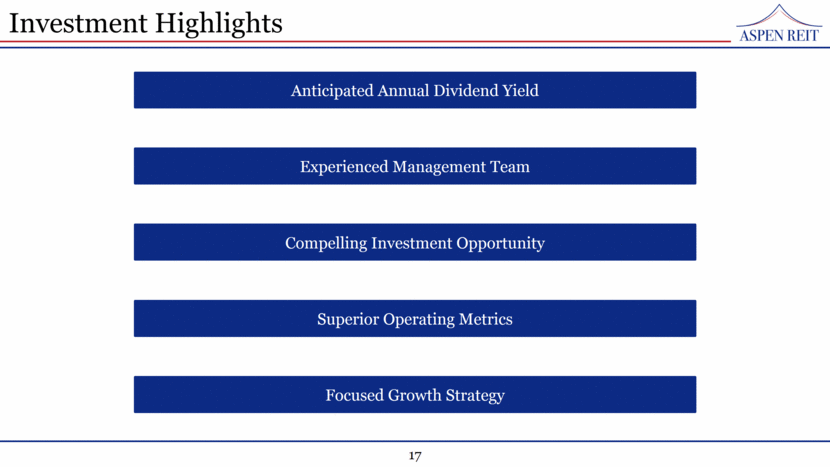 Investment Highlights

ASPEN REIT

Anticipated Annual Dividend Yield

Experienced Management Team

Compelling Investment Opportunity

Superior Operating Metrics

Focused Growth Strategy

17